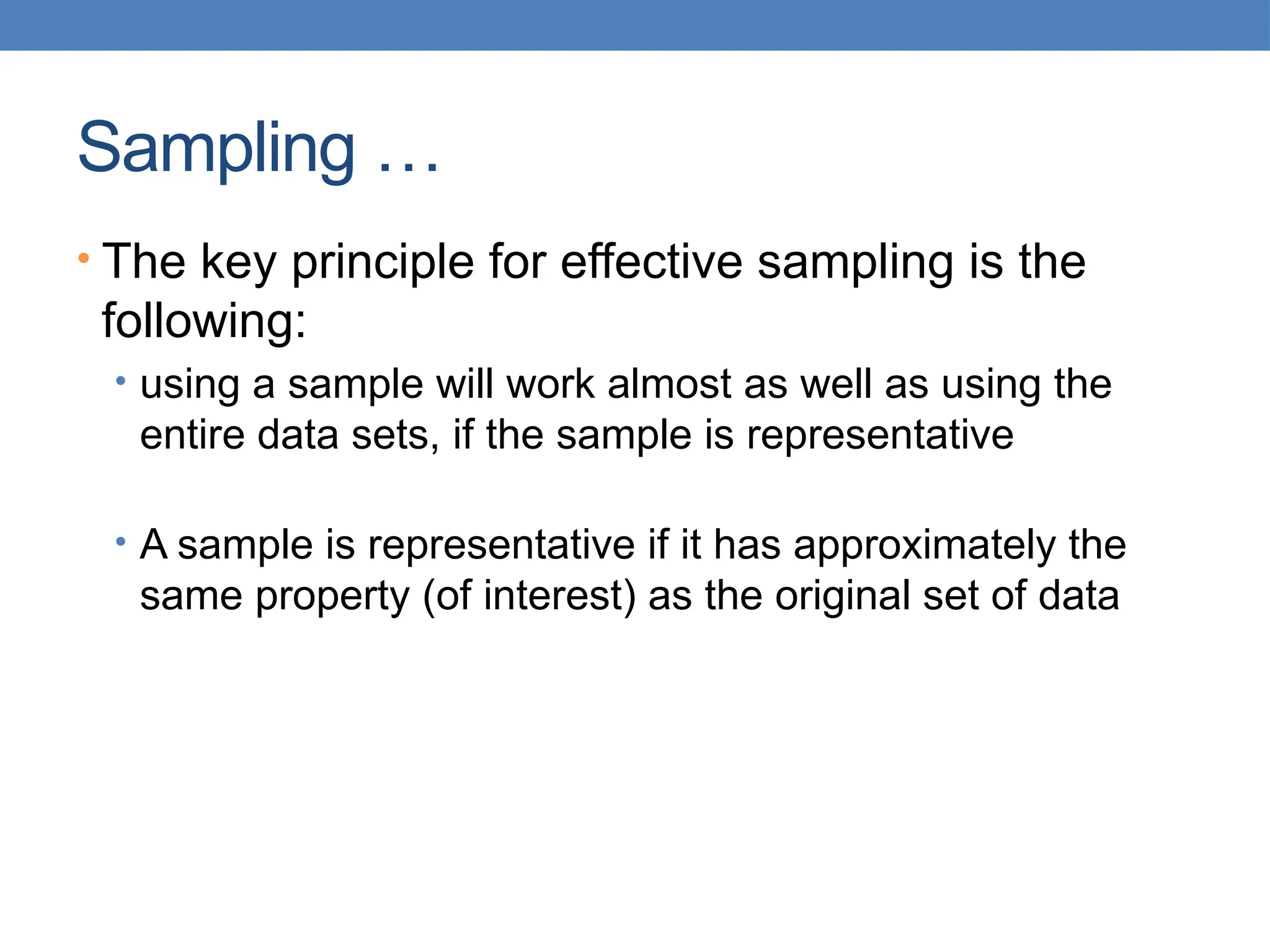 Sampling …

• The key principle for effective sampling is the following:

  • using a sample will work almost as well as using the entire data sets, if the sample is representative

  • A sample is representative if it has approximately the same property (of interest) as the original set of data